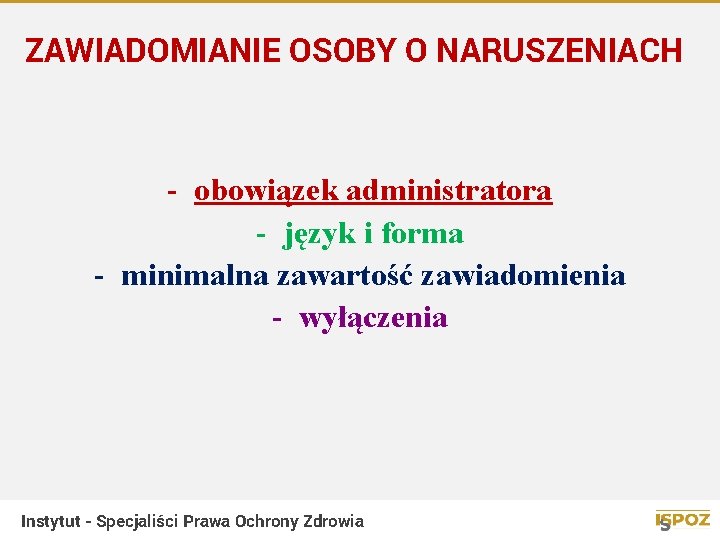 ZAWIADOMIANIE OSOBY O NARUSZENIACH

- obowiązek administratora
- język i forma
- minimalna zawartość zawiadomienia
- wyłączenia

Instytut - Specjaliści Prawa Ochrony Zdrowia

ISPOZ 5